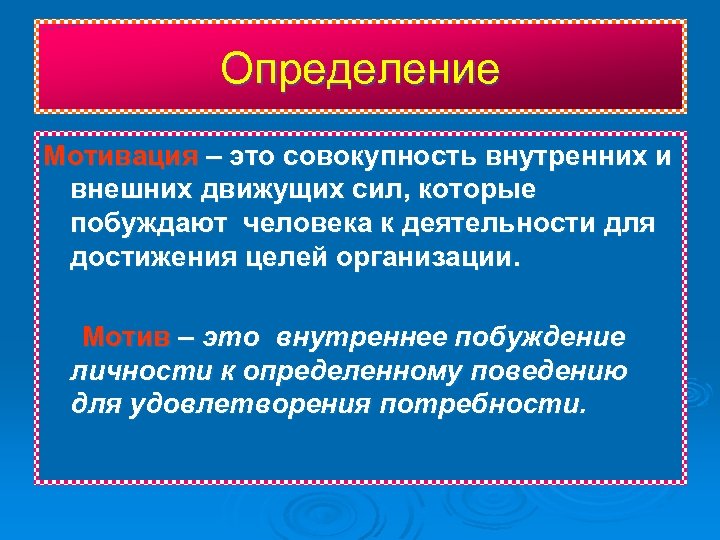 Определение

Мотивация – это совокупность внутренних и внешних движущих сил, которые побуждают человека к деятельности для достижения целей организации.

Мотив – это внутреннее побуждение личности к определенному поведению для удовлетворения потребности.